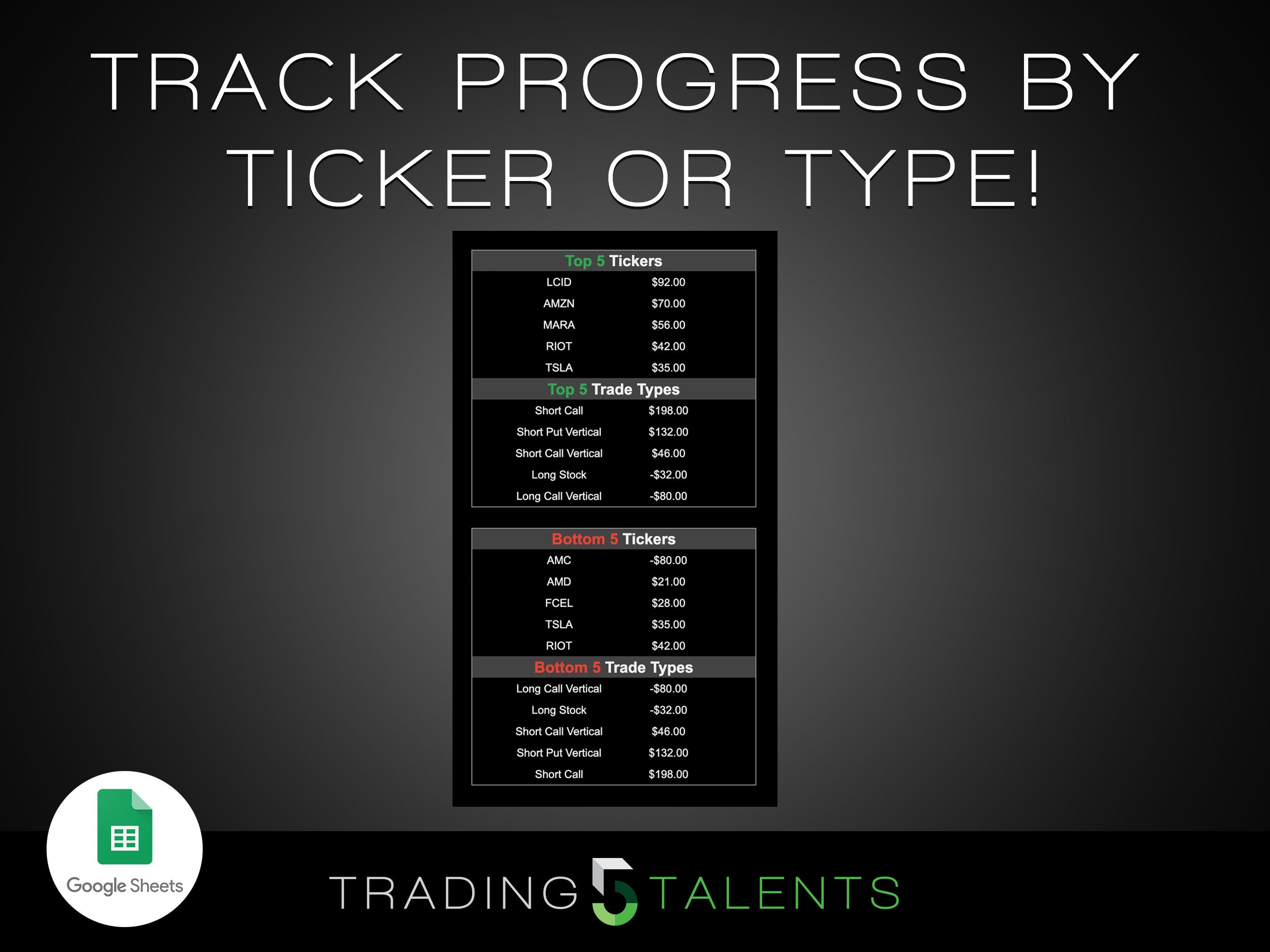 TRACK PROGRESS BY TICKER OR TYPE!

| Top 5 Tickers | |
|---|---|
| LCID | $92.00 |
| AMZN | $70.00 |
| MARA | $56.00 |
| RIOT | $42.00 |
| TSLA | $35.00 |

| Top 5 Trade Types | |
|---|---|
| Short Call | $198.00 |
| Short Put Vertical | $132.00 |
| Short Call Vertical | $46.00 |
| Long Stock | -$32.00 |
| Long Call Vertical | -$80.00 |

| Bottom 5 Tickers | |
|---|---|
| AMC | -$80.00 |
| AMD | $21.00 |
| FCEL | $28.00 |
| TSLA | $35.00 |
| RIOT | $42.00 |

| Bottom 5 Trade Types | |
|---|---|
| Long Call Vertical | -$80.00 |
| Long Stock | -$32.00 |
| Short Call Vertical | $46.00 |
| Short Put Vertical | $132.00 |
| Short Call | $198.00 |

Google Sheets

TRADING 5 TALENTS